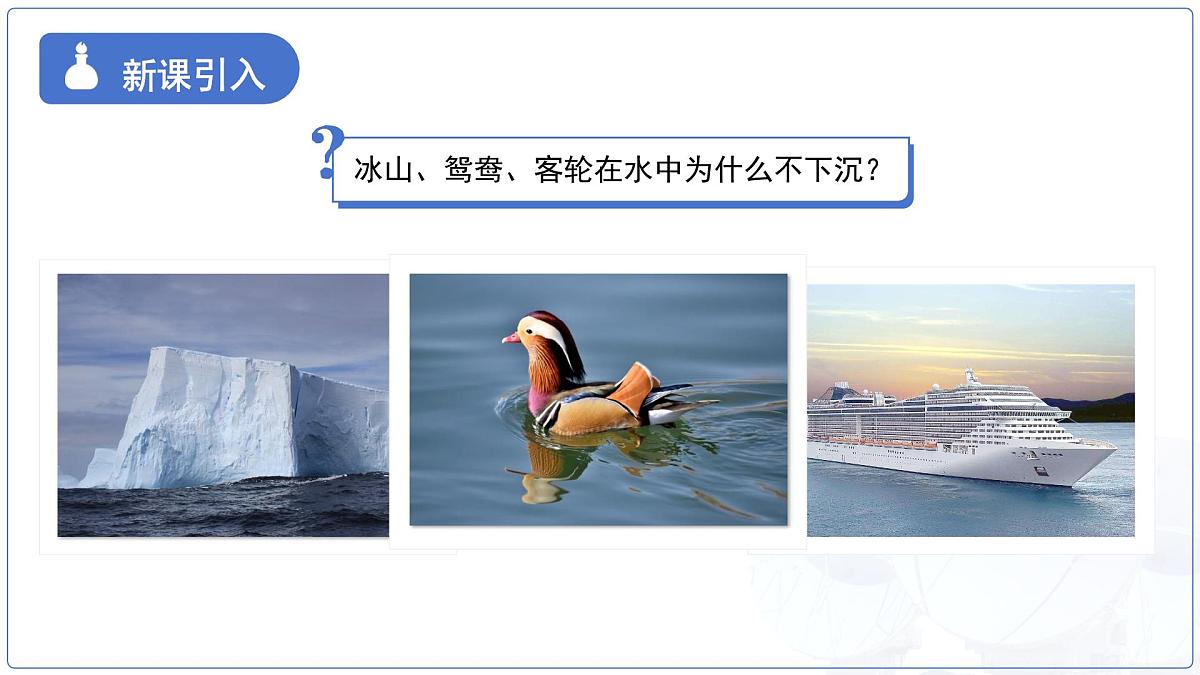 新课引入

?

冰山、鸳鸯、客轮在水中为什么不下沉？